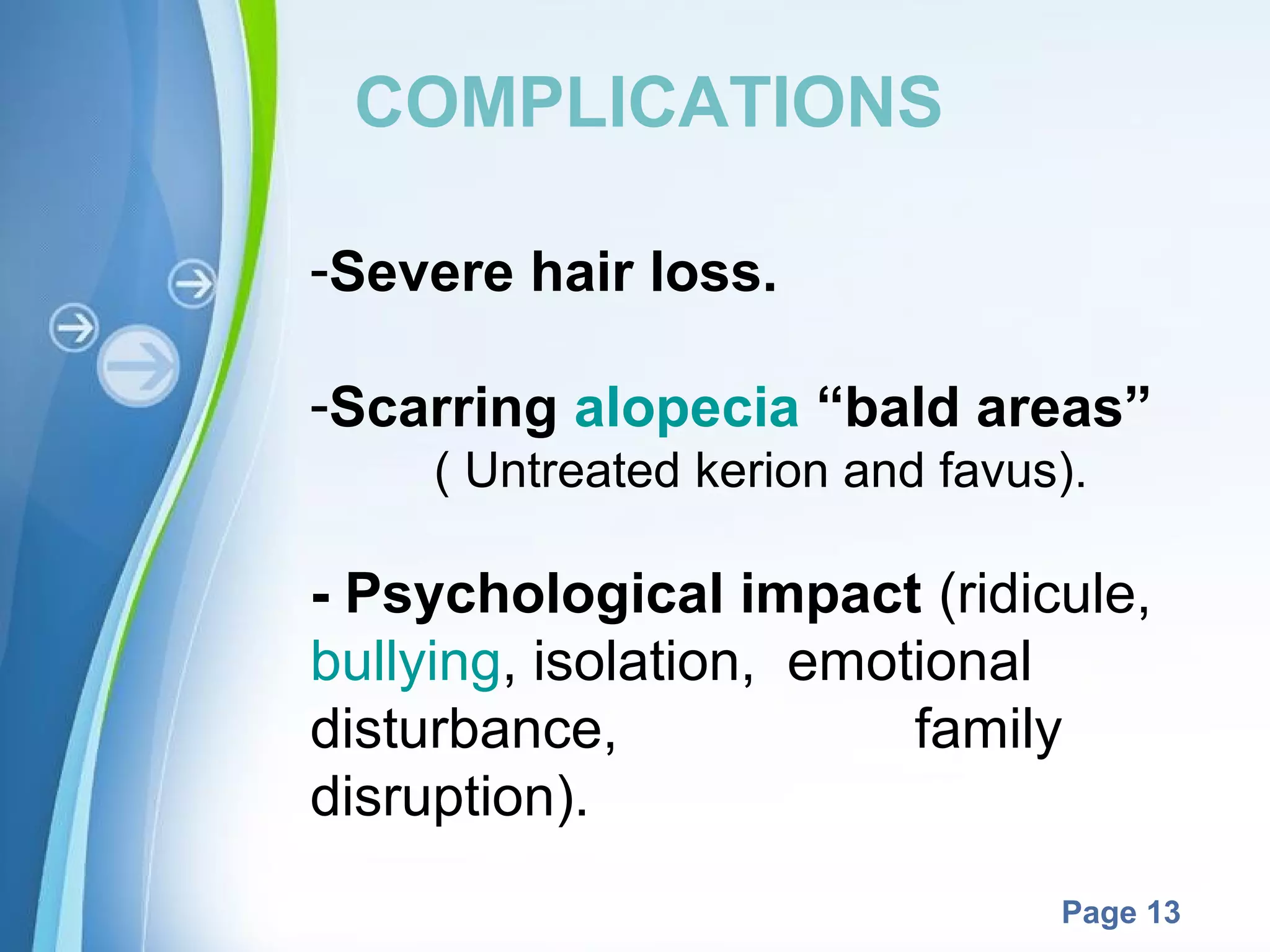 COMPLICATIONS

-Severe hair loss.

-Scarring alopecia “bald areas” ( Untreated kerion and favus).

- Psychological impact (ridicule, bullying, isolation, emotional disturbance, family disruption).

Page 13